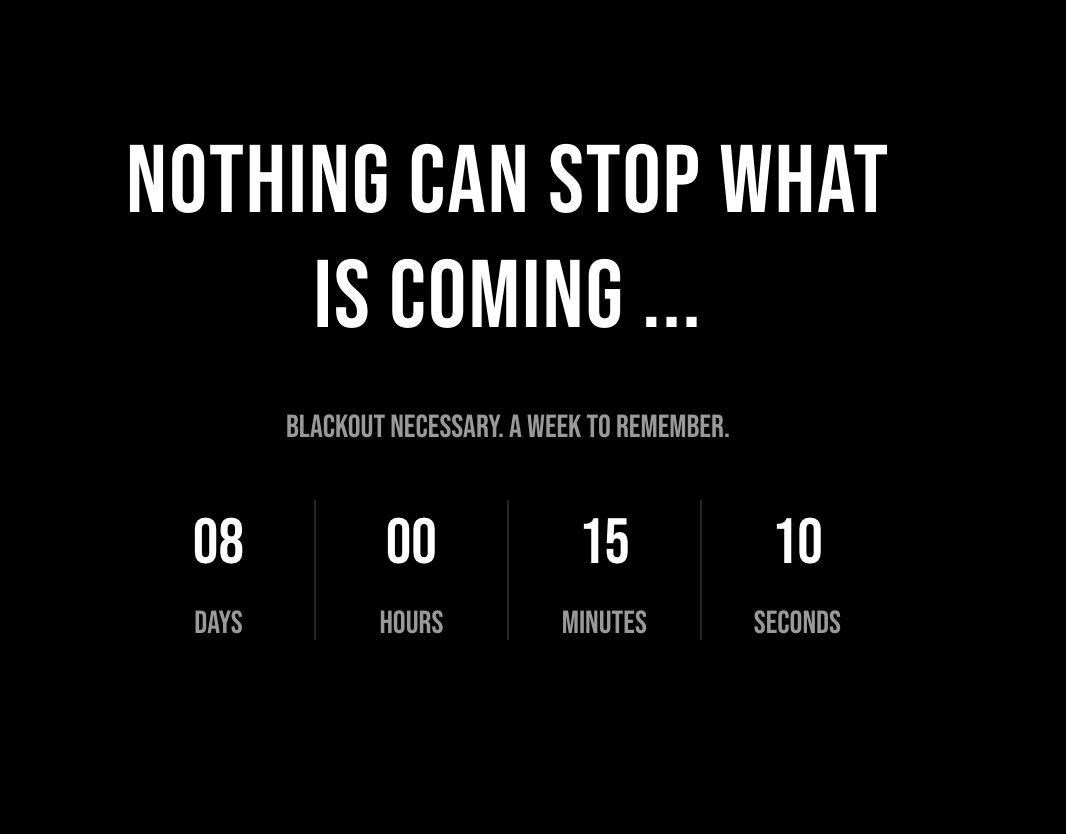 NOTHING CAN STOP WHAT IS COMING ...

BLACKOUT NECESSARY. A WEEK TO REMEMBER.

08
DAYS

00
HOURS

15
MINUTES

10
SECONDS